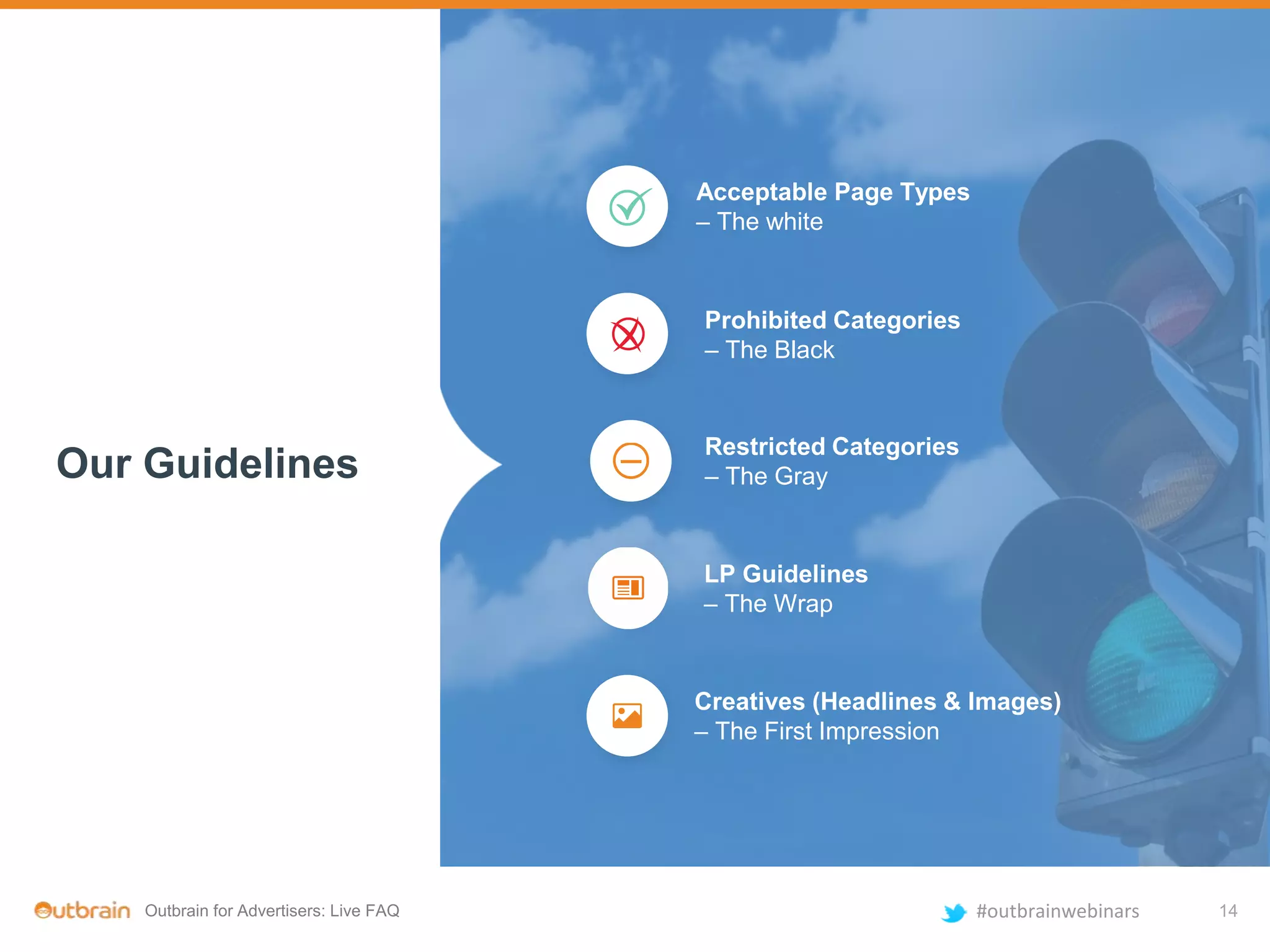 Our Guidelines

Acceptable Page Types
– The white

Prohibited Categories
– The Black

Restricted Categories
– The Gray

LP Guidelines
– The Wrap

Creatives (Headlines & Images)
– The First Impression

Outbrain Outbrain for Advertisers: Live FAQ

#outbrainwebinars 14